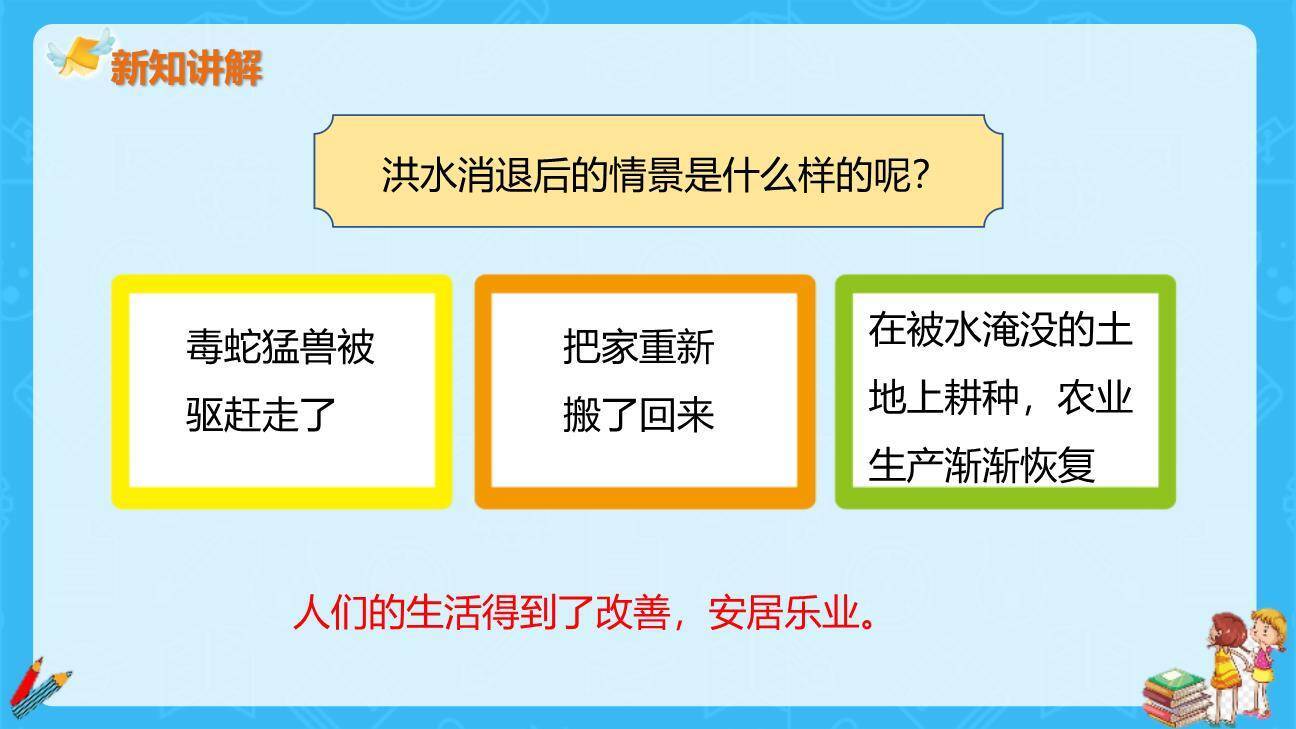 新知讲解

洪水消退后的情景是什么样的呢？

毒蛇猛兽被驱赶走了

把家重新搬了回来

在被水淹没的土地上耕种，农业生产渐渐恢复

人们的生活得到了改善，安居乐业。